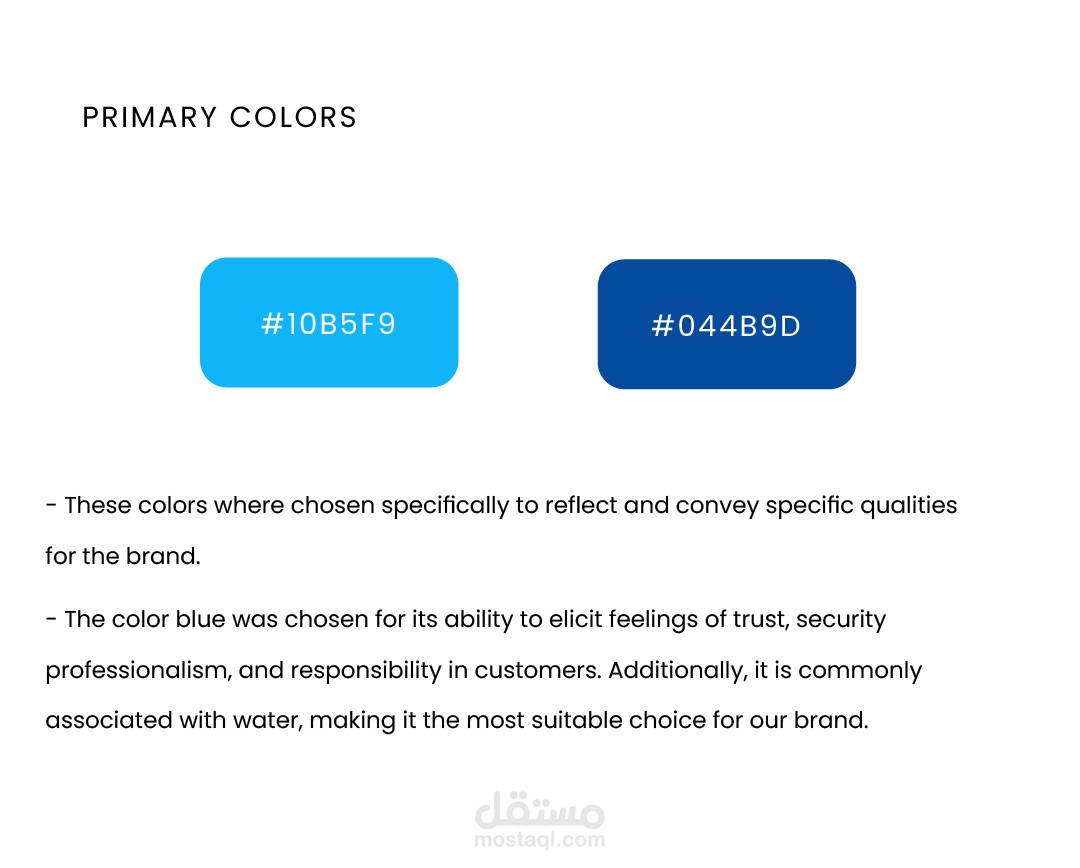 PRIMARY COLORS

#10B5F9

#044B9D

- These colors where chosen specifically to reflect and convey specific qualities for the brand.

- The color blue was chosen for its ability to elicit feelings of trust, security professionalism, and responsibility in customers. Additionally, it is commonly associated with water, making it the most suitable choice for our brand.

مستقل
mostaql.com